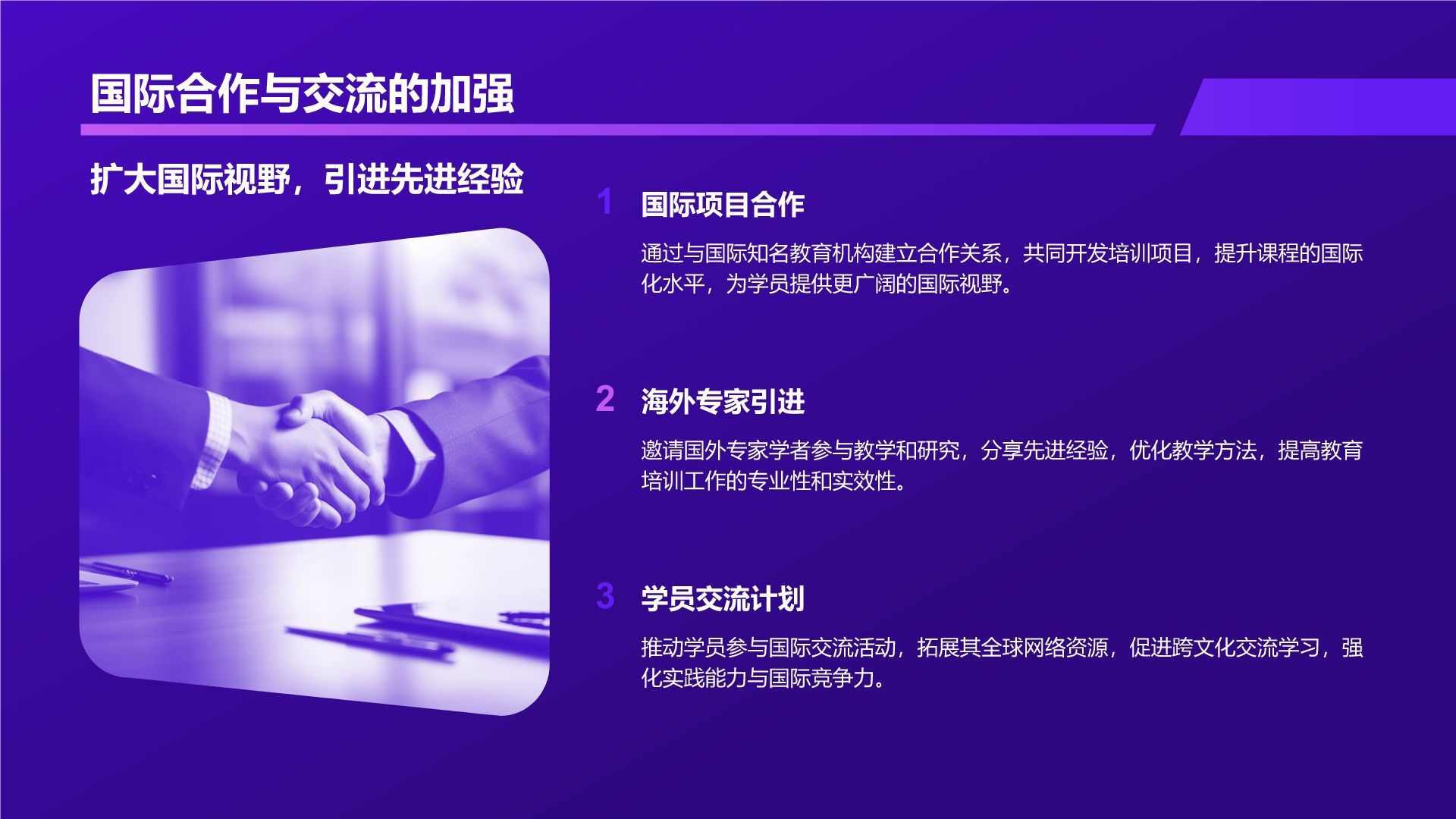 国际合作与交流的加强

扩大国际视野，引进先进经验

1 国际项目合作

通过与国际知名教育机构建立合作关系，共同开发培训项目，提升课程的国际化水平，为学员提供更广阔的国际视野。

2 海外专家引进

邀请国外专家学者参与教学和研究，分享先进经验，优化教学方法，提高教育培训工作的专业性和实效性。

3 学员交流计划

推动学员参与国际交流活动，拓展其全球网络资源，促进跨文化交流学习，强化实践能力与国际竞争力。